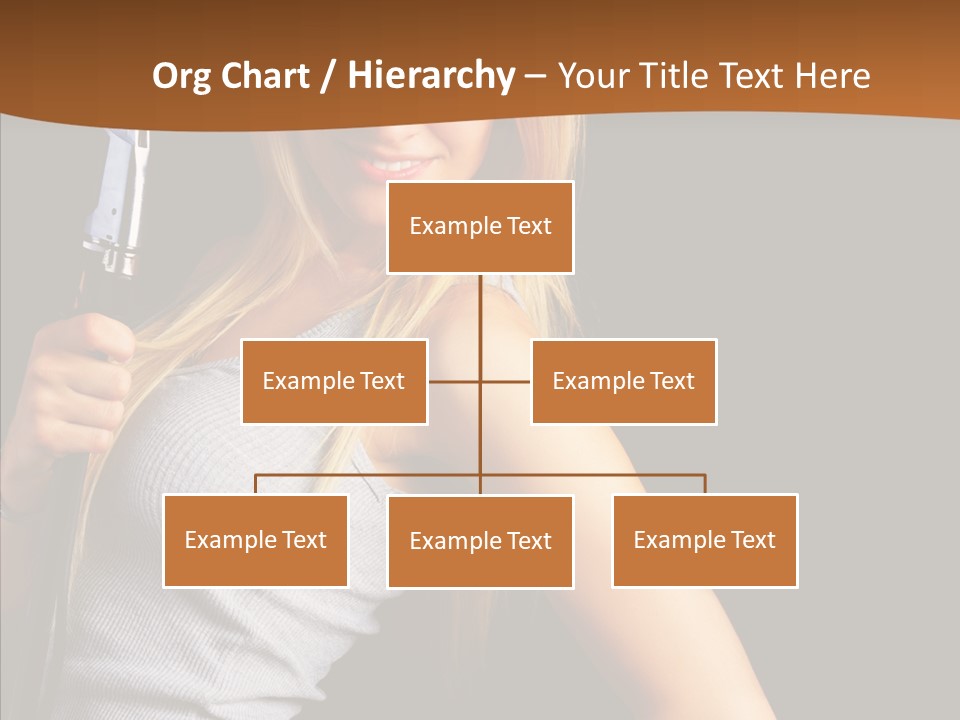 Org Chart / Hierarchy – Your Title Text Here

Example Text

Example Text

Example Text

Example Text

Example Text

Example Text